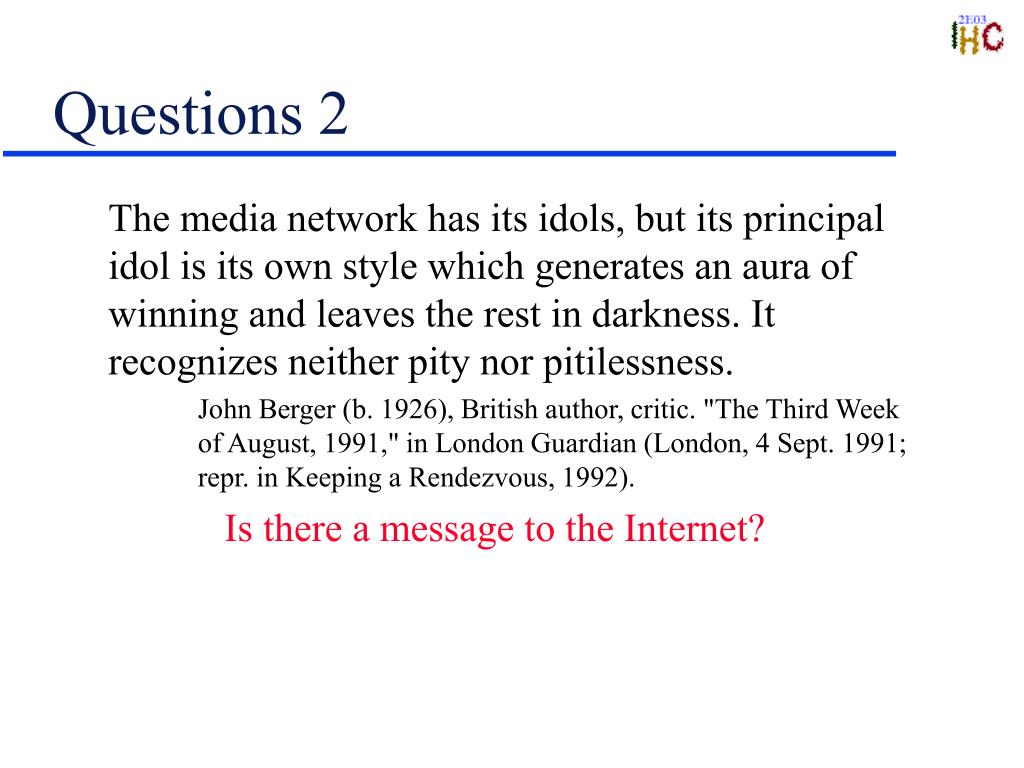 2E03
IHC

Questions 2

The media network has its idols, but its principal idol is its own style which generates an aura of winning and leaves the rest in darkness. It recognizes neither pity nor pitilessness.

John Berger (b. 1926), British author, critic. "The Third Week of August, 1991," in London Guardian (London, 4 Sept. 1991; repr. in Keeping a Rendezvous, 1992).

Is there a message to the Internet?